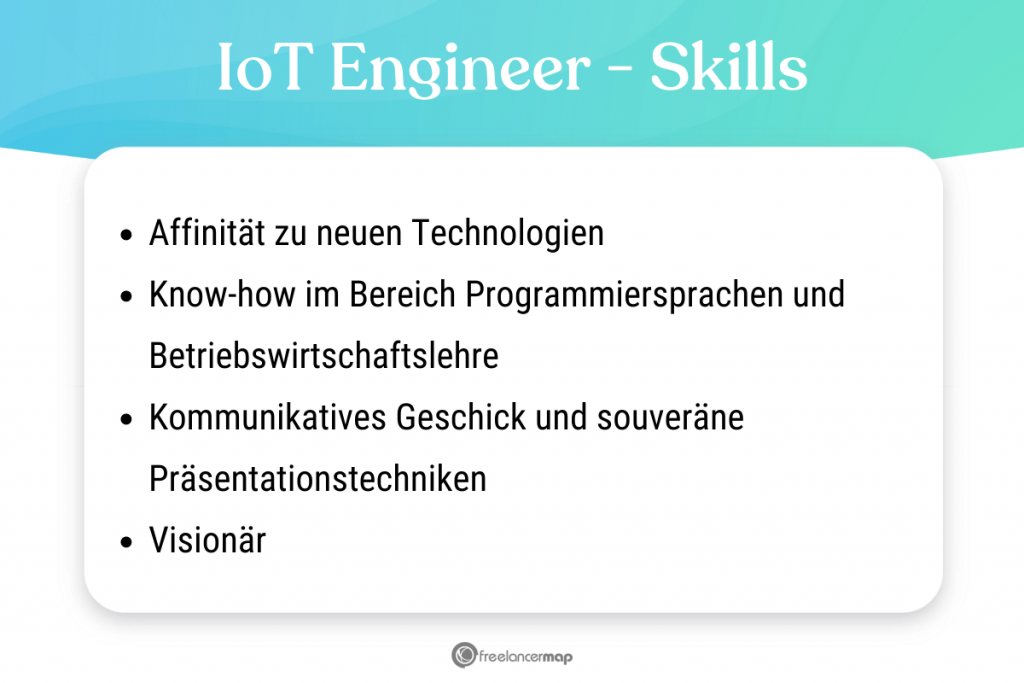 IoT Engineer - Skills

- Affinität zu neuen Technologien
- Know-how im Bereich Programmiersprachen und Betriebswirtschaftslehre
- Kommunikatives Geschick und souveräne Präsentationstechniken
- Visionär

freelancermap